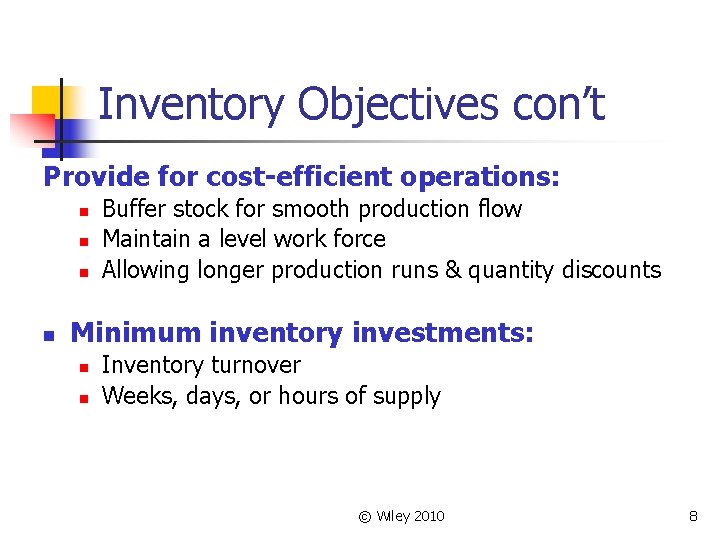 Inventory Objectives con't

Provide for cost-efficient operations:

- Buffer stock for smooth production flow
- Maintain a level work force
- Allowing longer production runs & quantity discounts

- Minimum inventory investments:
  - Inventory turnover
  - Weeks, days, or hours of supply

© Wiley 2010

8